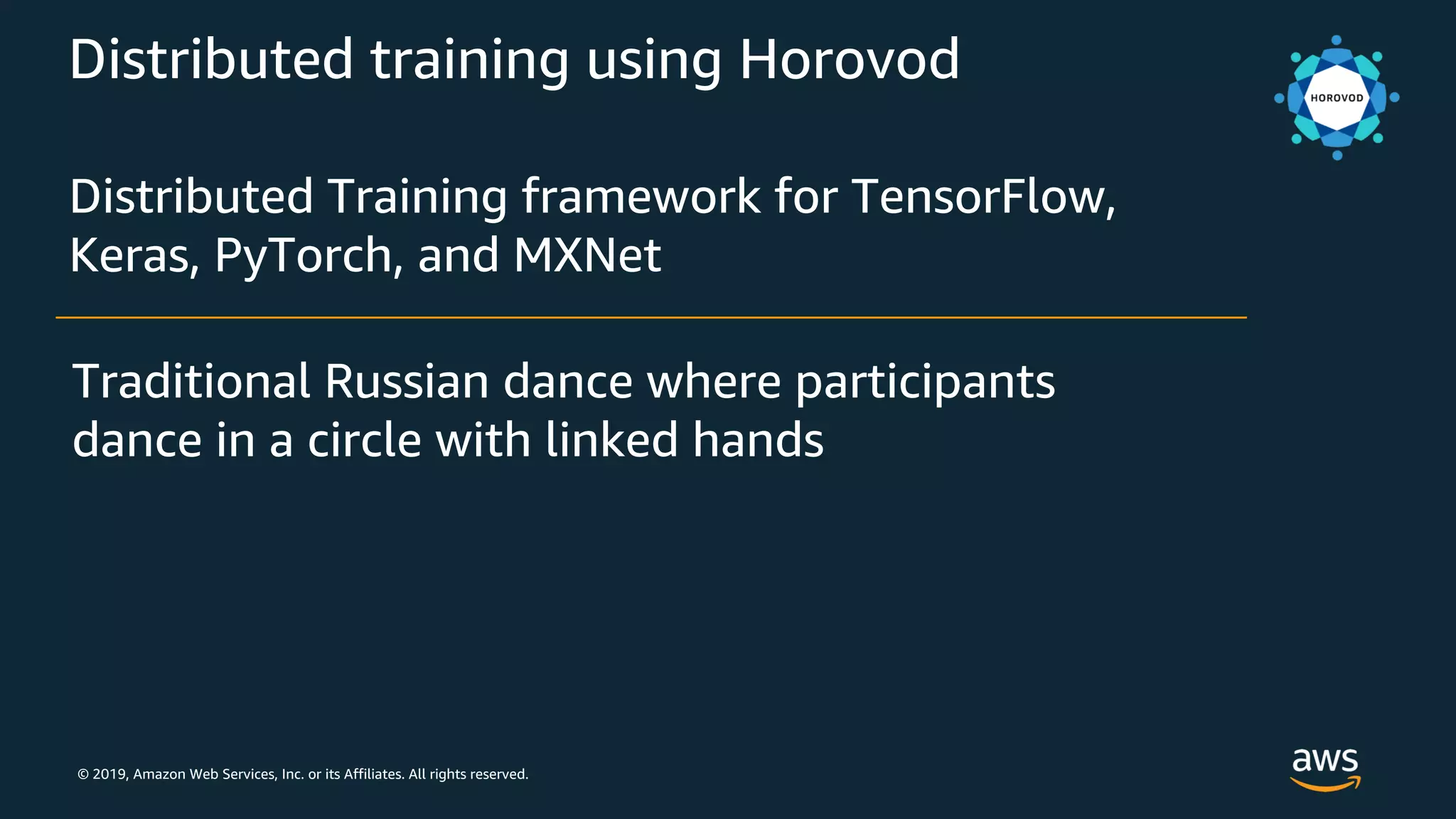 Distributed training using Horovod

HOROVOD

Distributed Training framework for TensorFlow, Keras, PyTorch, and MXNet

Traditional Russian dance where participants dance in a circle with linked hands

© 2019, Amazon Web Services, Inc. or its Affiliates. All rights reserved.

aws